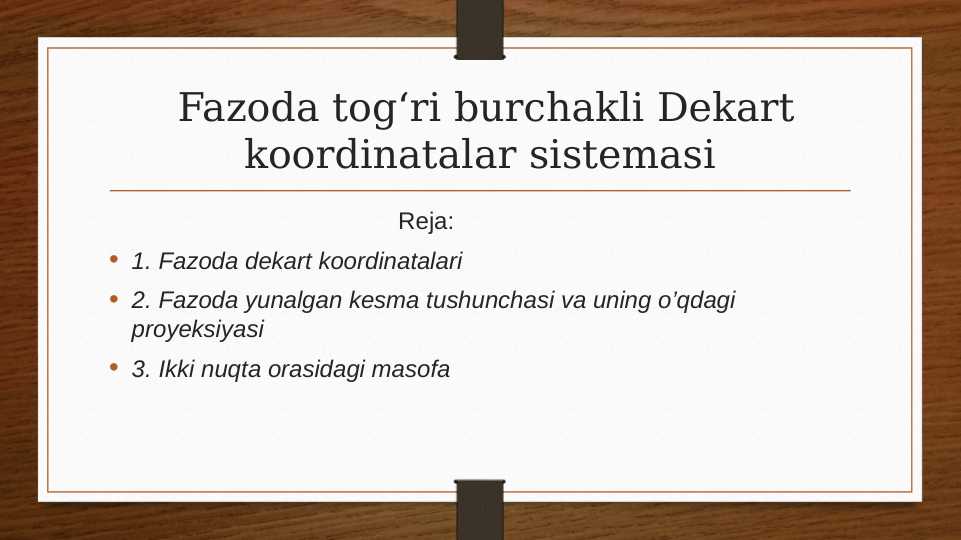 Fazoda tog‘ri burchakli Dekart koordinatalar sistemasi

Reja:

• 1. Fazoda dekart koordinatalari
• 2. Fazoda yunalgan kesma tushunchasi va uning o’qdagi proyeksiyasi
• 3. Ikki nuqta orasidagi masofa